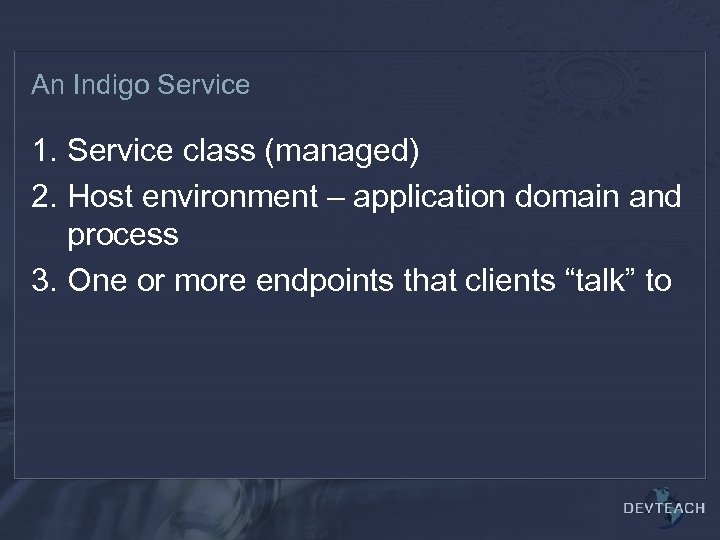 An Indigo Service

1. Service class (managed)
2. Host environment – application domain and process
3. One or more endpoints that clients “talk” to

DEVTEACH